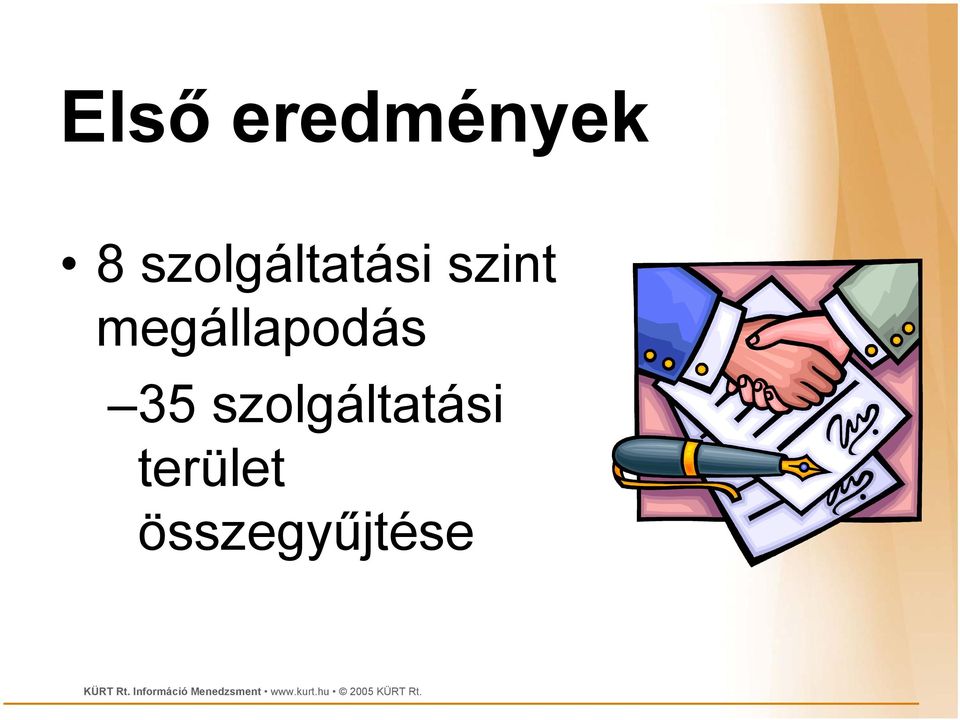 Első eredmények

• 8 szolgáltatási szint megállapodás

–35 szolgáltatási terület összegyűjtése

KÜRT Rt. Információ Menedzsment • www.kurt.hu • © 2005 KÜRT Rt.